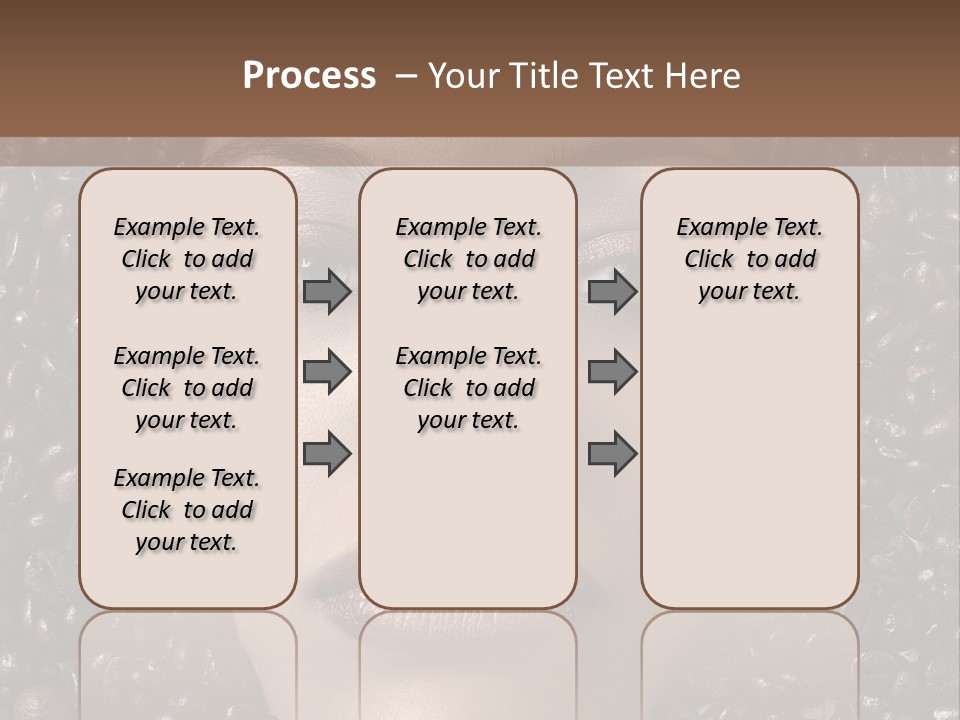 Process – Your Title Text Here

Example Text. Click to add your text.

Example Text. Click to add your text.

Example Text. Click to add your text.

Example Text. Click to add your text.

Example Text. Click to add your text.

Example Text. Click to add your text.